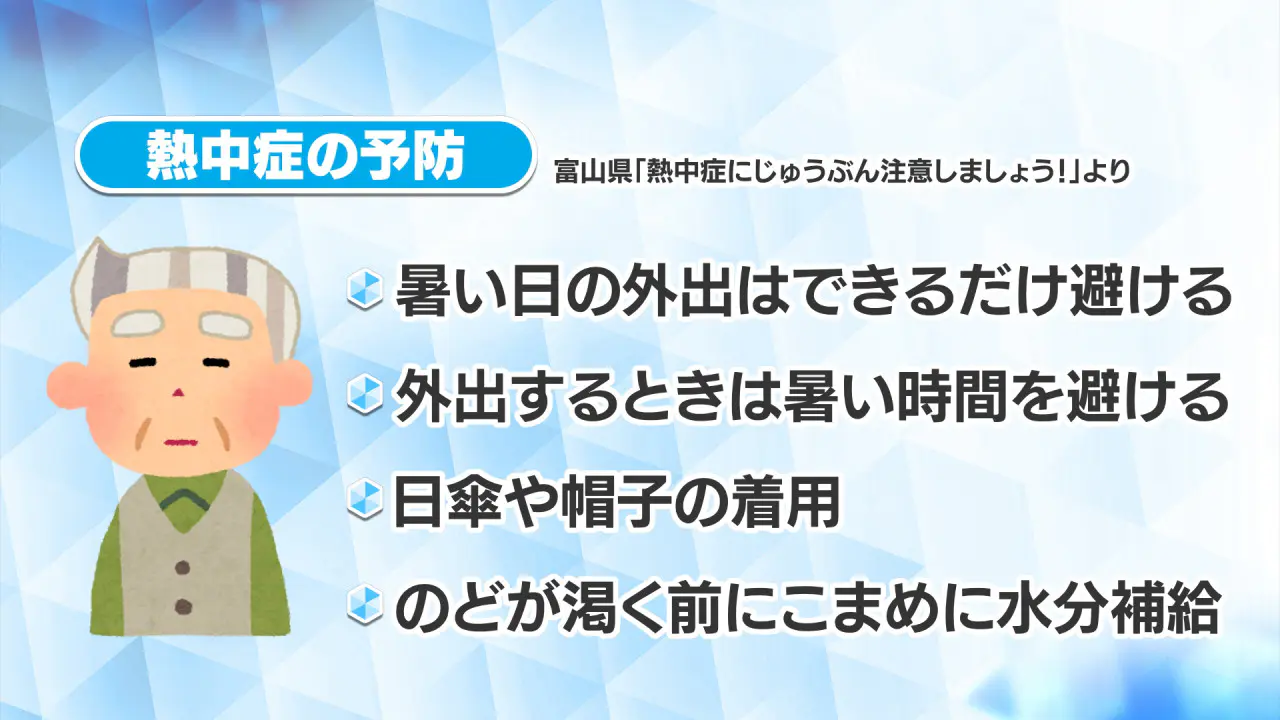 熱中症の予防

富山県「熱中症にじゅうぶん注意しましょう!」より

暑い日の外出はできるだけ避ける

外出するときは暑い時間を避ける

日傘や帽子の着用

のどが渇く前にこまめに水分補給